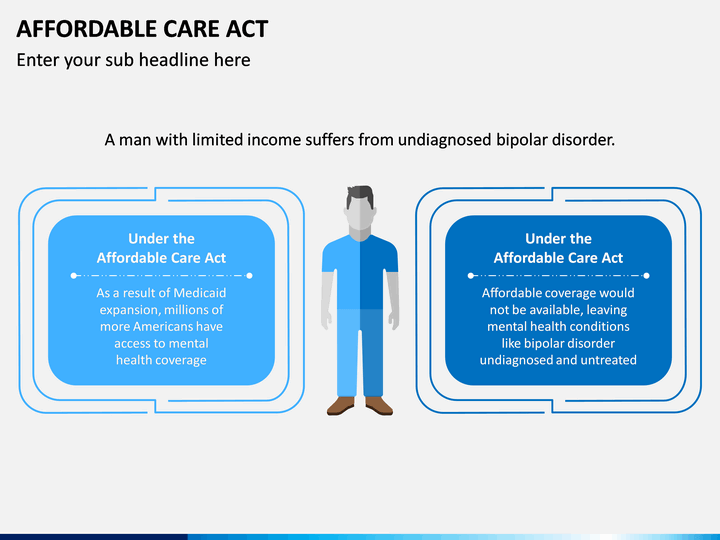 AFFORDABLE CARE ACT

Enter your sub headline here

A man with limited income suffers from undiagnosed bipolar disorder.

Under the Affordable Care Act

As a result of Medicaid expansion, millions of more Americans have access to mental health coverage

Under the Affordable Care Act

Affordable coverage would not be available, leaving mental health conditions like bipolar disorder undiagnosed and untreated